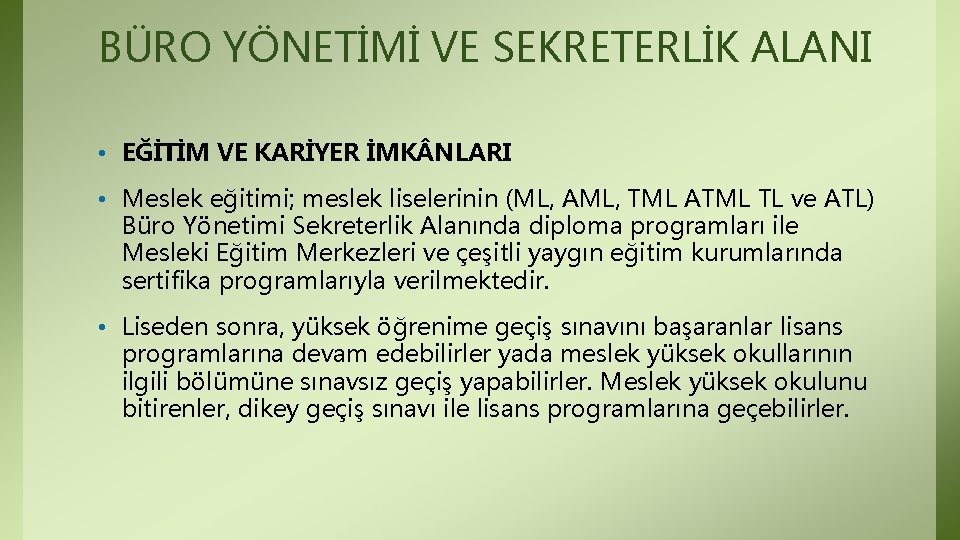 BÜRO YÖNETİMİ VE SEKRETERLİK ALANI

• EĞİTİM VE KARİYER İMKÂNLARI

• Meslek eğitimi; meslek liselerinin (ML, AML, TML ATML TL ve ATL) Büro Yönetimi Sekreterlik Alanında diploma programları ile Mesleki Eğitim Merkezleri ve çeşitli yaygın eğitim kurumlarında sertifika programlarıyla verilmektedir.

• Liseden sonra, yüksek öğrenime geçiş sınavını başaranlar lisans programlarına devam edebilirler yada meslek yüksek okullarının ilgili bölümüne sınavsız geçiş yapabilirler. Meslek yüksek okulunu bitirenler, dikey geçiş sınavı ile lisans programlarına geçebilirler.